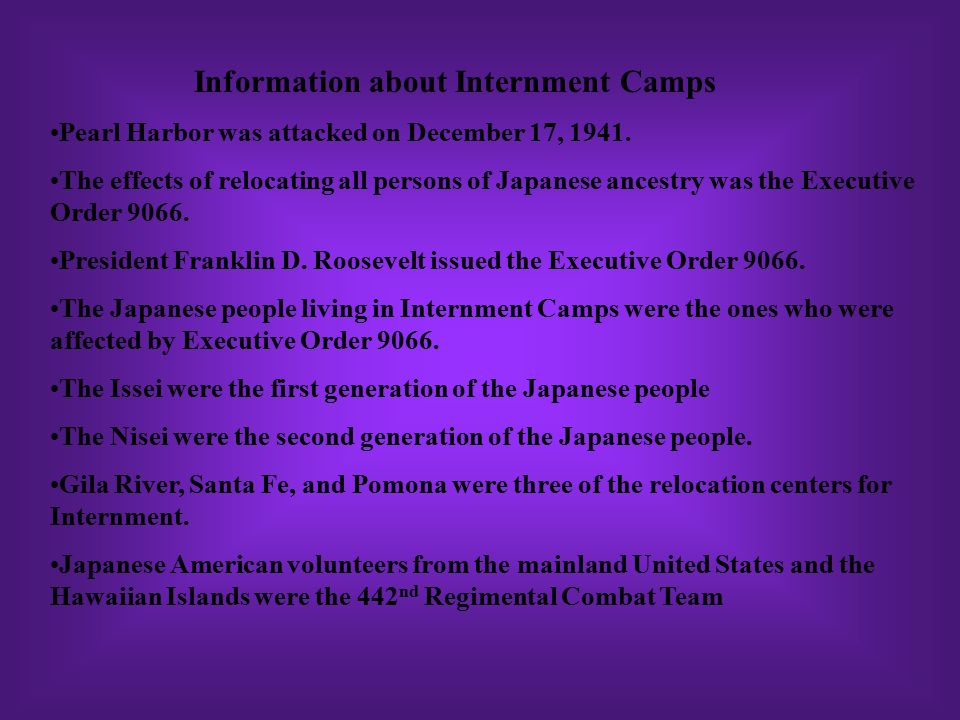 Information about Internment Camps

•Pearl Harbor was attacked on December 17, 1941.

•The effects of relocating all persons of Japanese ancestry was the Executive Order 9066.

•President Franklin D. Roosevelt issued the Executive Order 9066.

•The Japanese people living in Internment Camps were the ones who were affected by Executive Order 9066.

•The Issei were the first generation of the Japanese people

•The Nisei were the second generation of the Japanese people.

•Gila River, Santa Fe, and Pomona were three of the relocation centers for Internment.

•Japanese American volunteers from the mainland United States and the Hawaiian Islands were the 442$^{nd}$ Regimental Combat Team